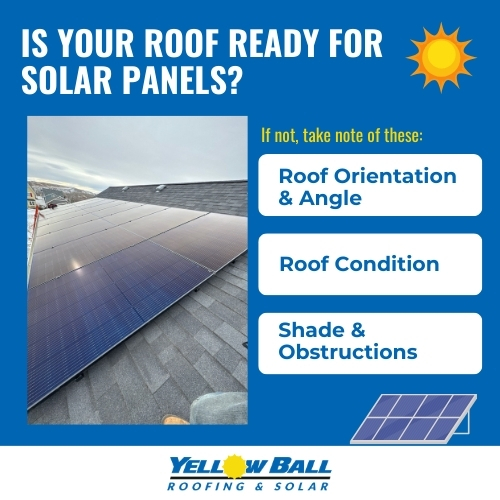 IS YOUR ROOF READY FOR SOLAR PANELS?

If not, take note of these:

Roof Orientation & Angle

Roof Condition

Shade & Obstructions

YELLOW BALL
ROOFING & SOLAR